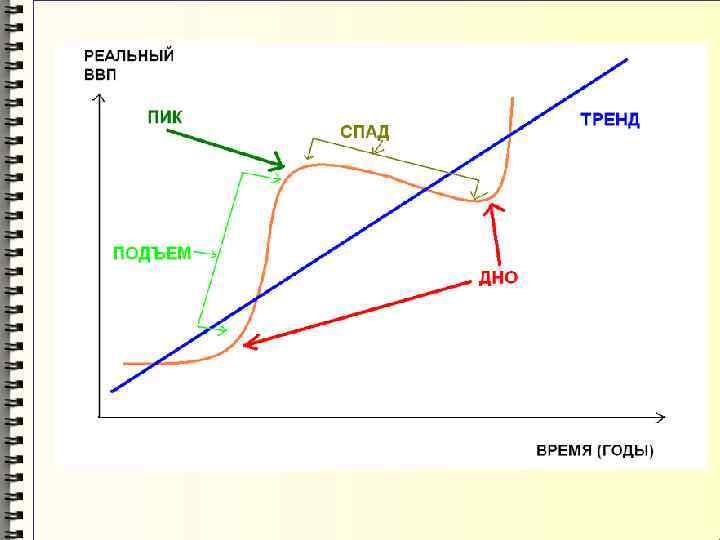 РЕАЛЬНЫЙ ВВП

ПИК

СПАД

ТРЕНД

ПОДЪЕМ

ДНО

ВРЕМЯ (ГОДЫ)